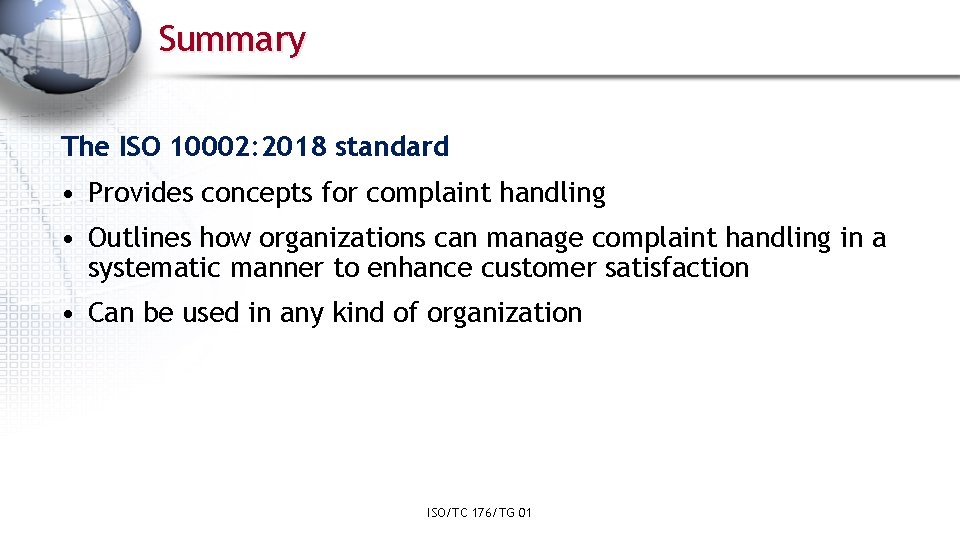 Summary

The ISO 10002:2018 standard

• Provides concepts for complaint handling

• Outlines how organizations can manage complaint handling in a systematic manner to enhance customer satisfaction

• Can be used in any kind of organization

ISO/TC 176/TG 01